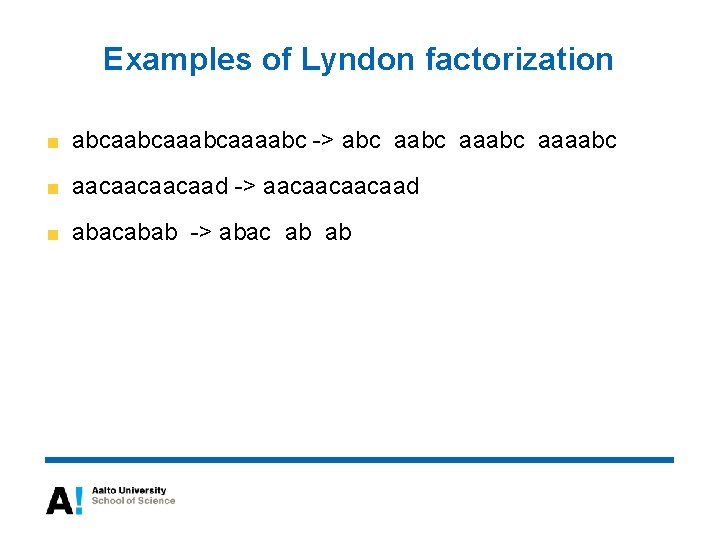 Examples of Lyndon factorization

abcaabcaaabcaaaabc -> abc aabc aaabc aaaabc

aacaacaacaad -> aacaacaacaad

abacabab -> abac ab ab

A!

Aalto University
School of Science